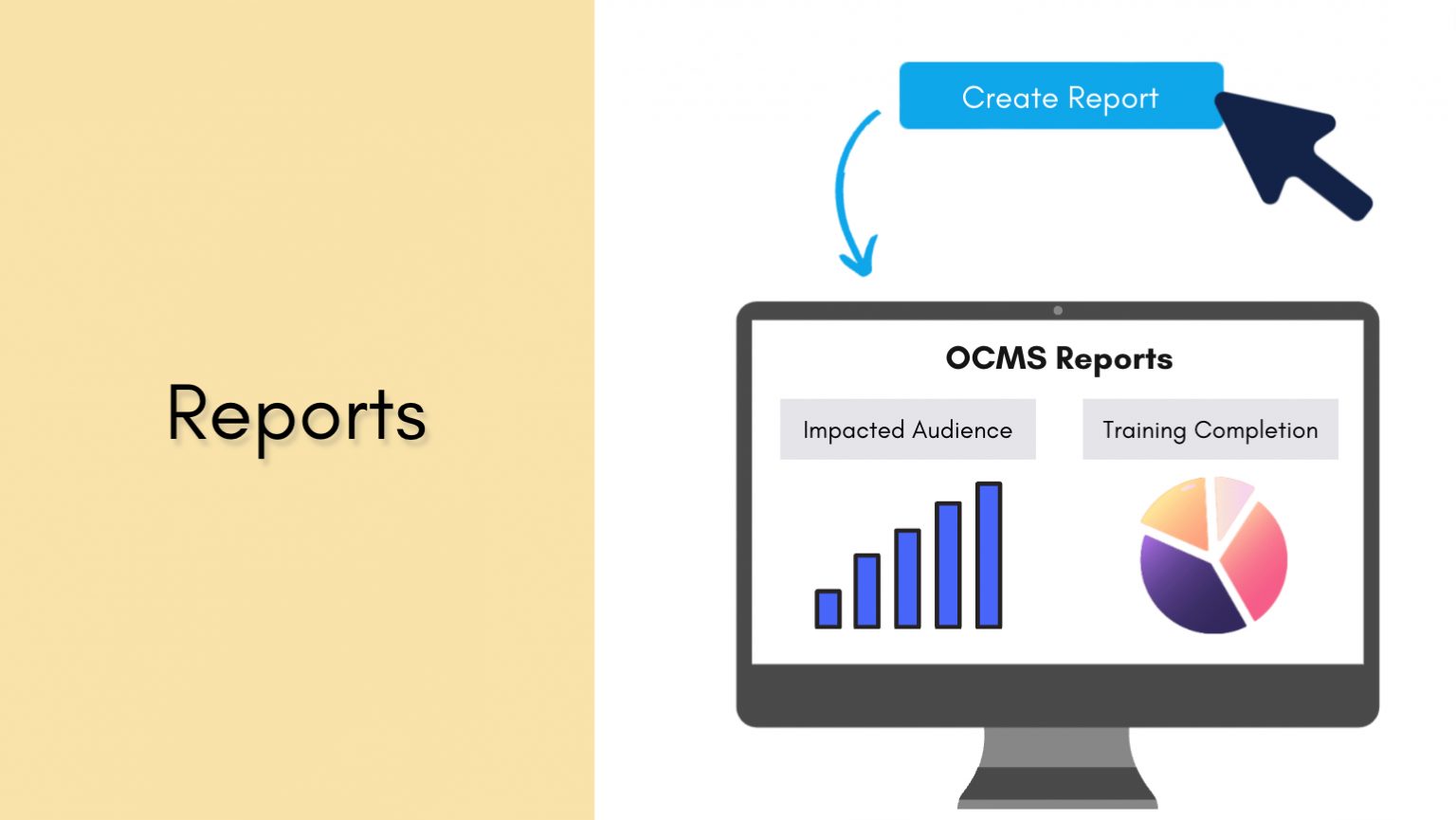 Reports

Create Report

OCMS Reports

Impacted Audience

Training Completion